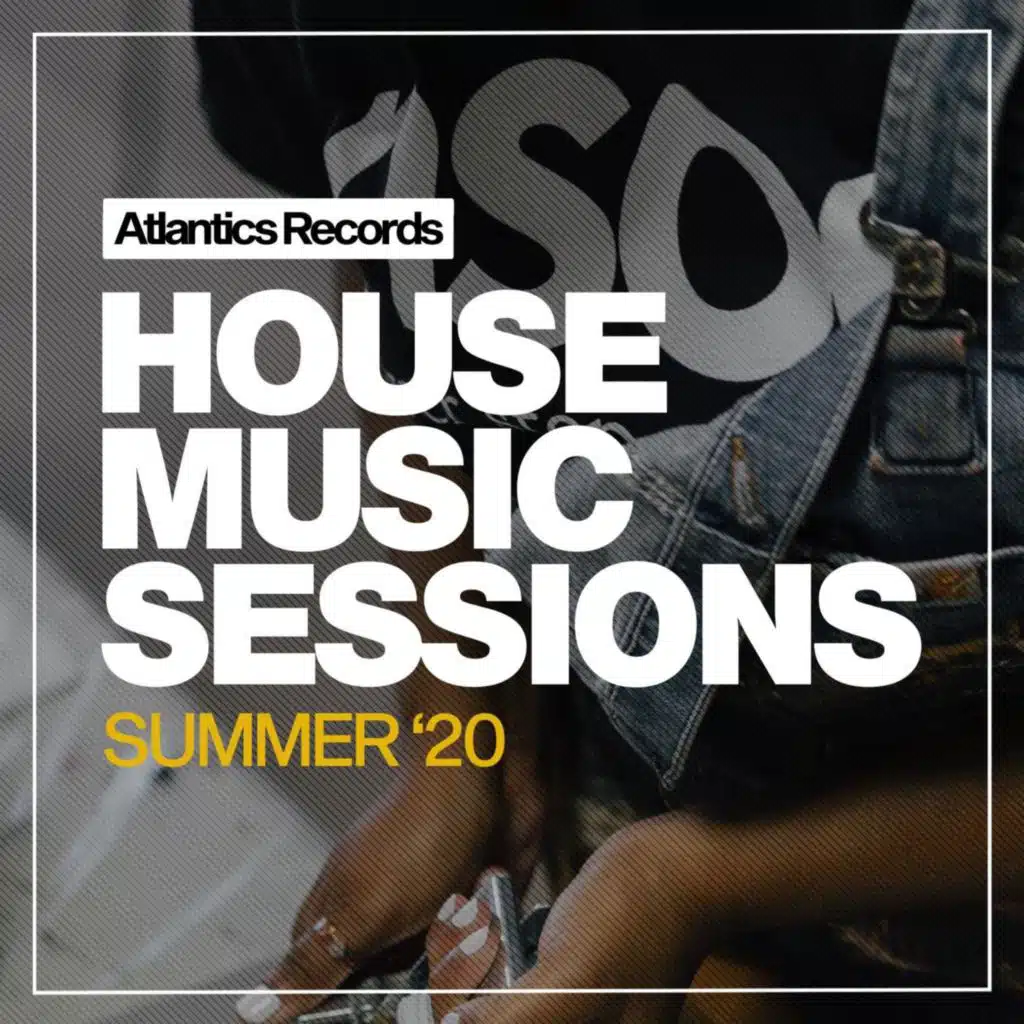 Atlantics Records
HOUSE
MUSIC
SESSIONS
SUMMER '20